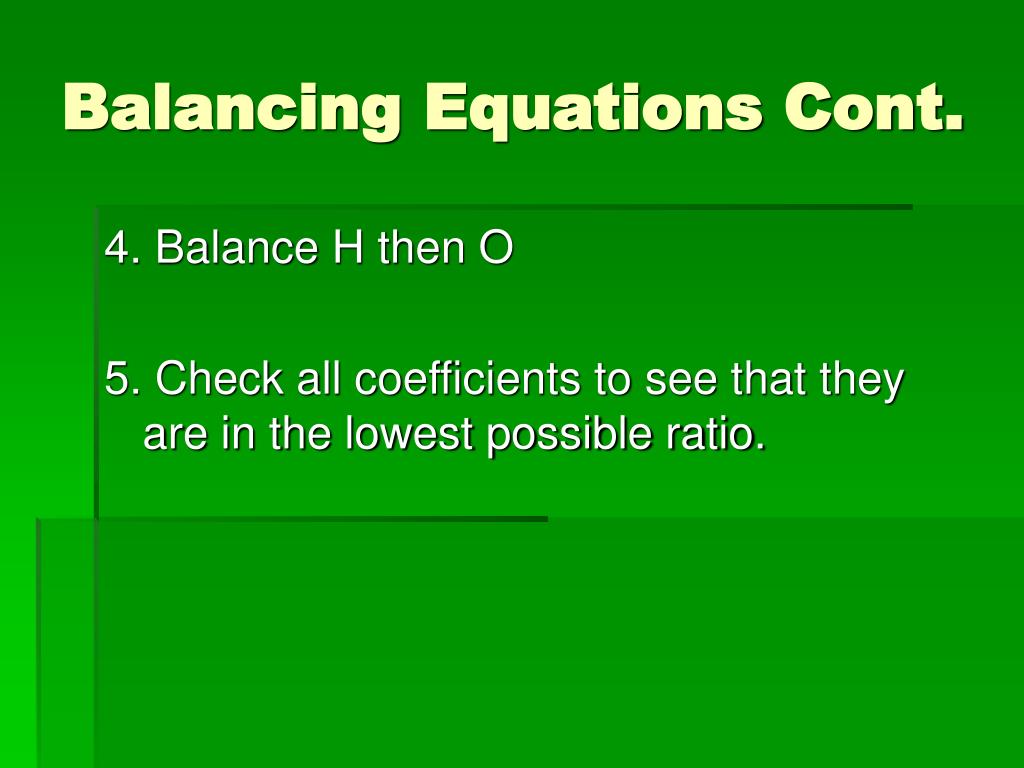 Balancing Equations Cont.

4. Balance H then O

5. Check all coefficients to see that they are in the lowest possible ratio.